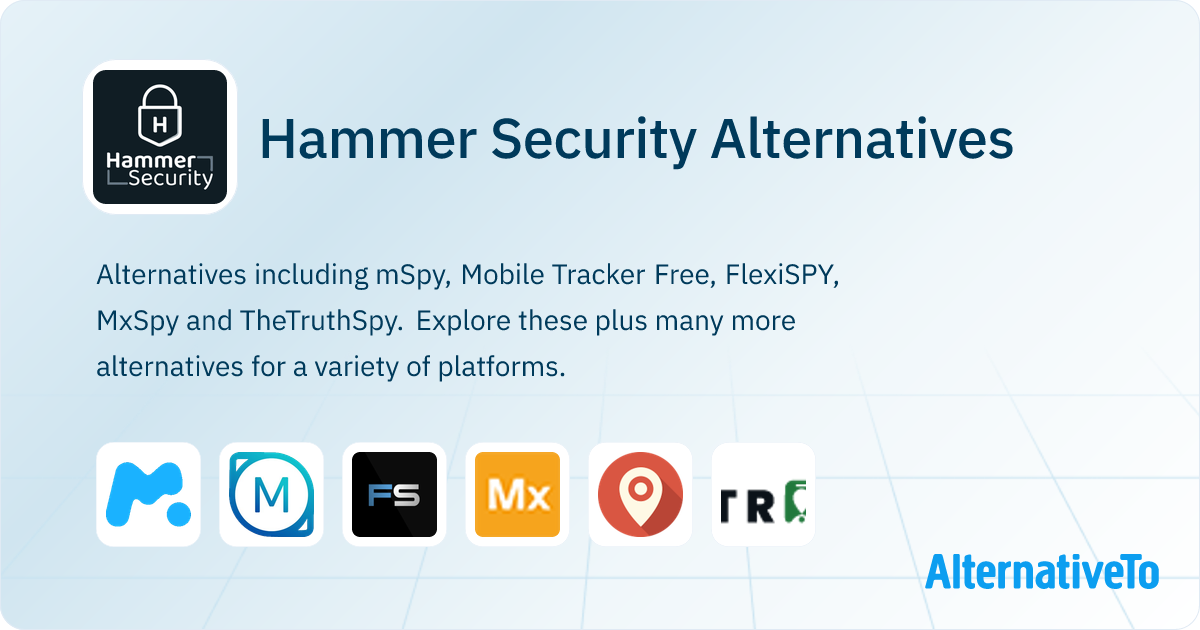 H
Hammer
Security

Hammer Security Alternatives

Alternatives including mSpy, Mobile Tracker Free, FlexiSPY, MxSpy and TheTruthSpy. Explore these plus many more alternatives for a variety of platforms.

M FS Mx TR

AlternativeTo